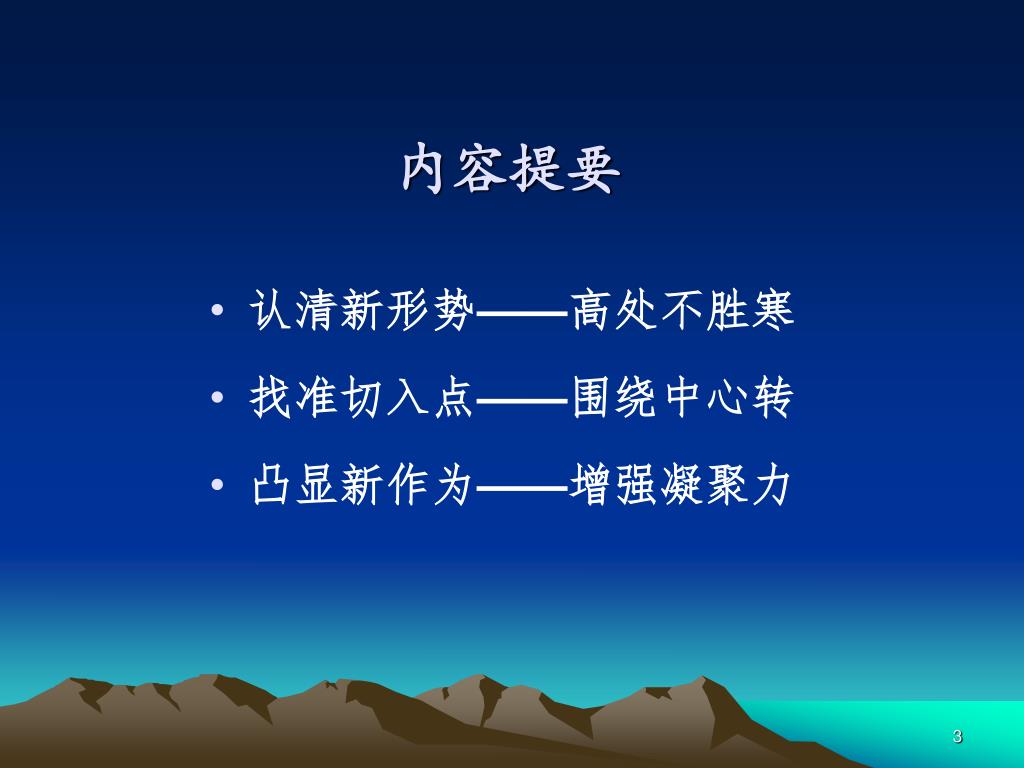 内容提要

• 认清新形势——高处不胜寒
• 找准切入点——围绕中心转
• 凸显新作为——增强凝聚力

3